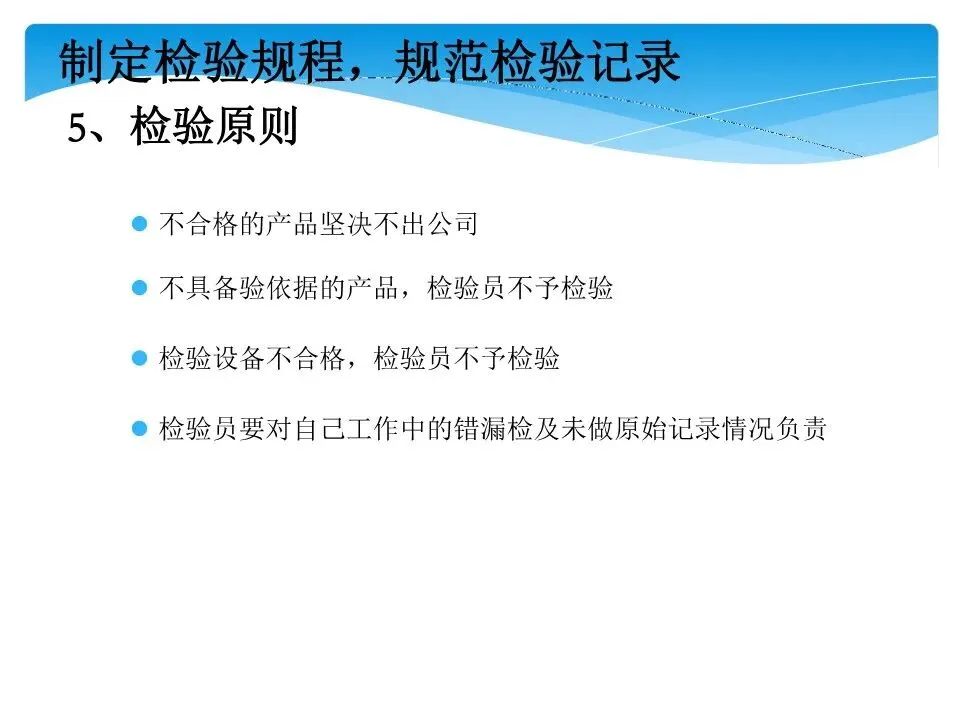 制定检验规程，规范检验记录

5、检验原则

不合格的产品坚决不出公司

不具备验依据的产品，检验员不予检验

检验设备不合格，检验员不予检验

检验员要对自己工作中的错漏检及未做原始记录情况负责